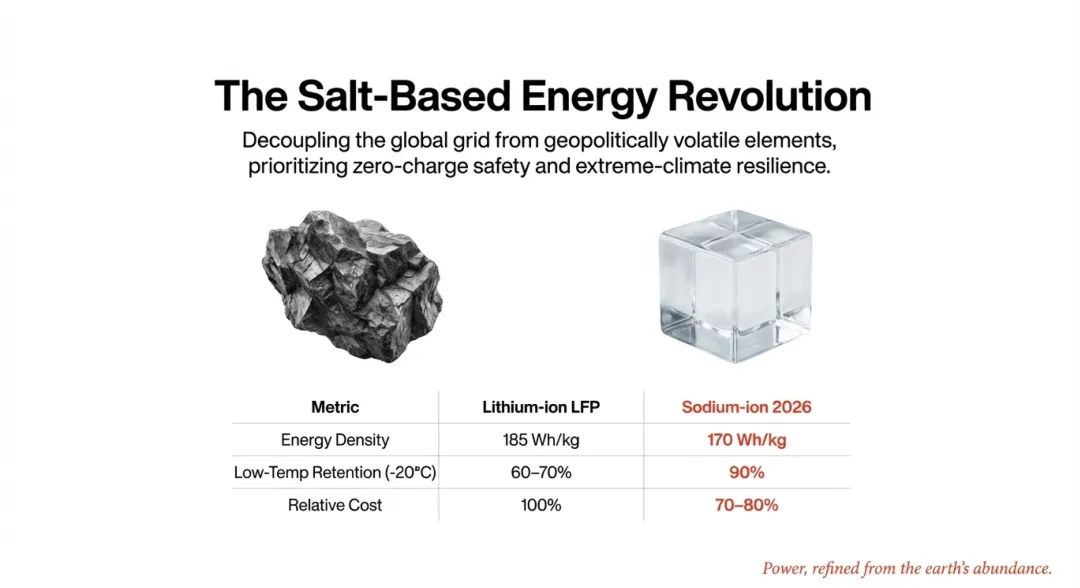 The Salt-Based Energy Revolution

Decoupling the global grid from geopolitically volatile elements, prioritizing zero-charge safety and extreme-climate resilience.

| Metric | Lithium-ion LFP | Sodium-ion 2026 |
|---|---|---|
| Energy Density | 185 Wh/kg | 170 Wh/kg |
| Low-Temp Retention (-20°C) | 60–70% | 90% |
| Relative Cost | 100% | 70–80% |

Power, refined from the earth's abundance.